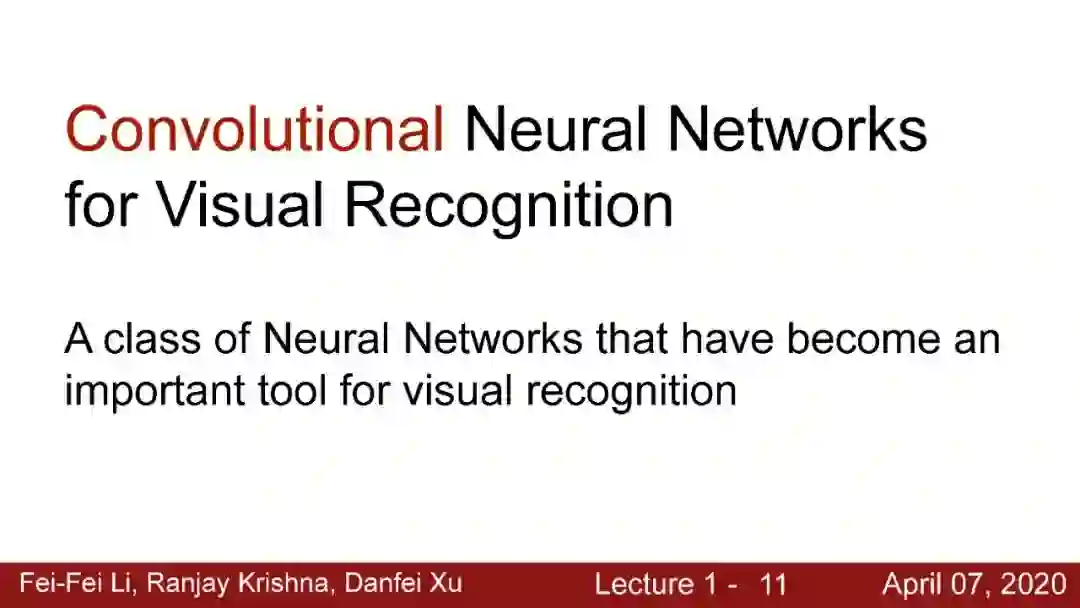 Convolutional Neural Networks for Visual Recognition

A class of Neural Networks that have become an important tool for visual recognition

Fei-Fei Li, Ranjay Krishna, Danfei Xu Lecture 1 - 11 April 07, 2020